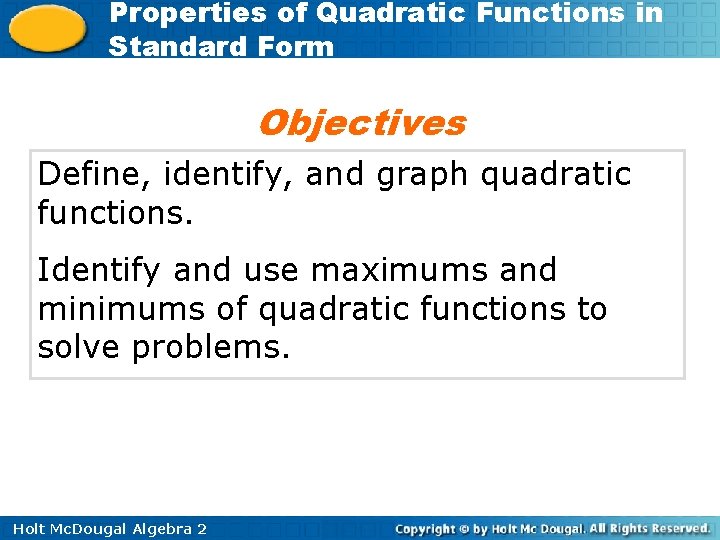 Properties of Quadratic Functions in Standard Form

Objectives

Define, identify, and graph quadratic functions.

Identify and use maximums and minimums of quadratic functions to solve problems.

Holt McDougal Algebra 2

Copyright © by Holt Mc Dougal. All Rights Reserved.